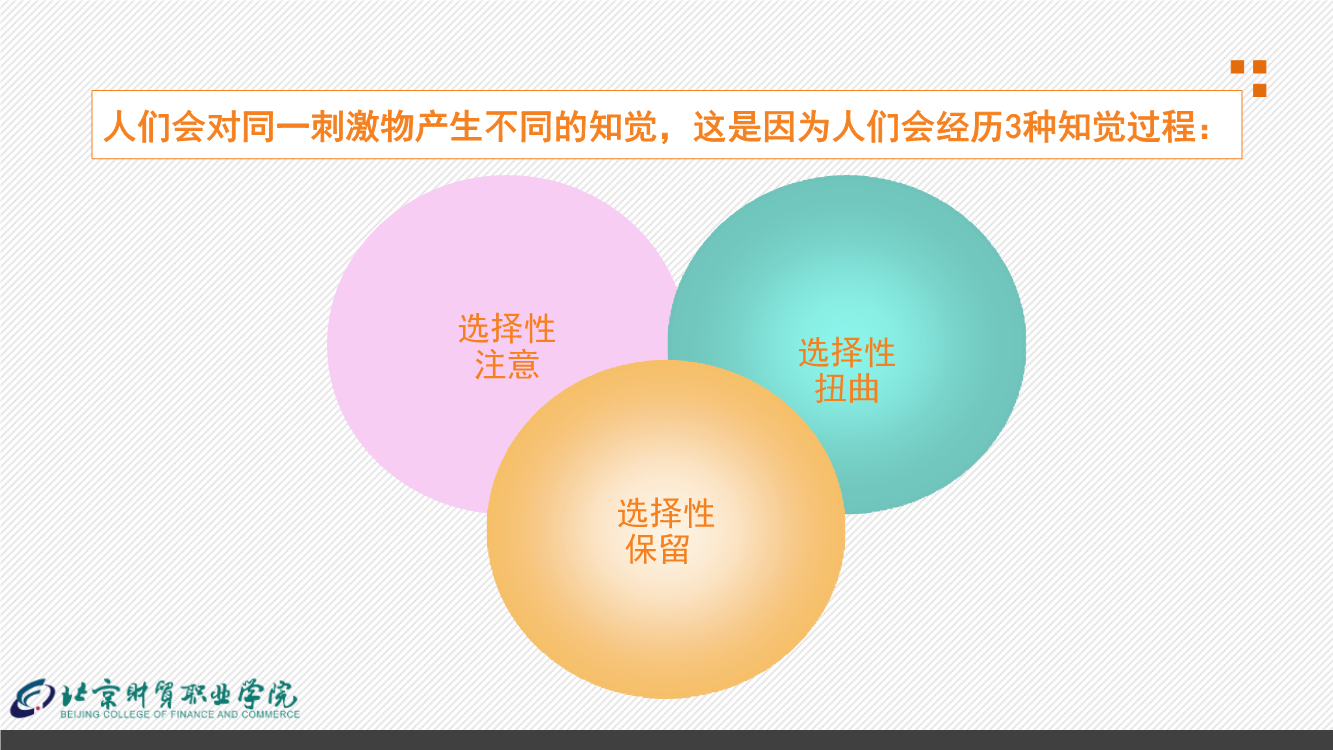 人们会对同一刺激物产生不同的知觉，这是因为人们会经历3种知觉过程：

选择性注意

选择性扭曲

选择性保留

北京财贸职业学院
BEIJING COLLEGE OF FINANCE AND COMMERCE